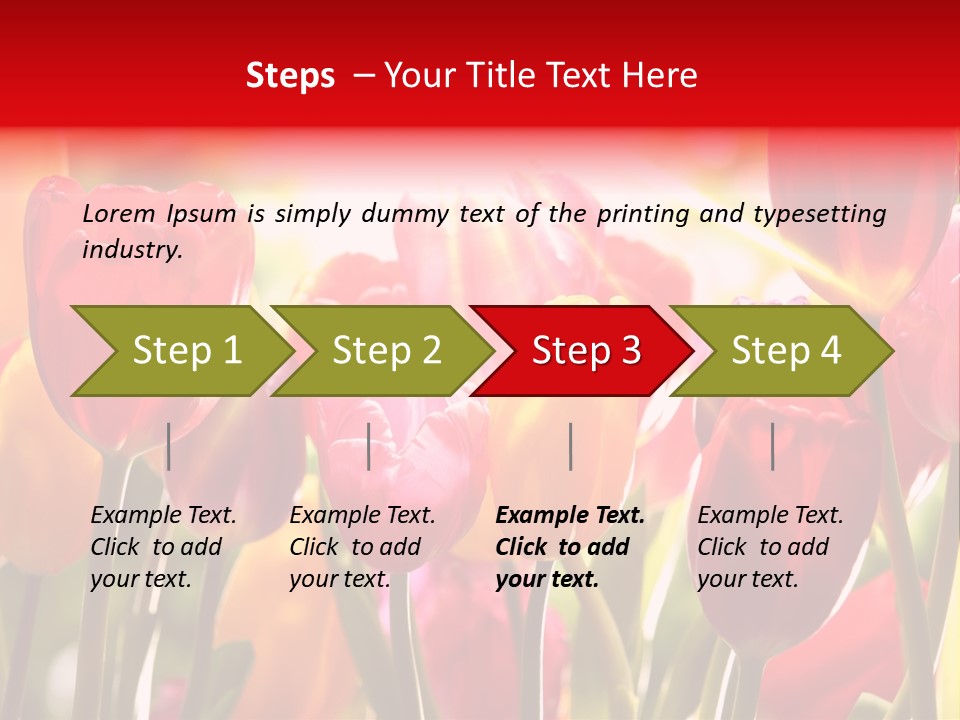 Steps – Your Title Text Here

Lorem Ipsum is simply dummy text of the printing and typesetting industry.

Step 1

Step 2

Step 3

Step 4

Example Text. Click to add your text.

Example Text. Click to add your text.

Example Text. Click to add your text.

Example Text. Click to add your text.